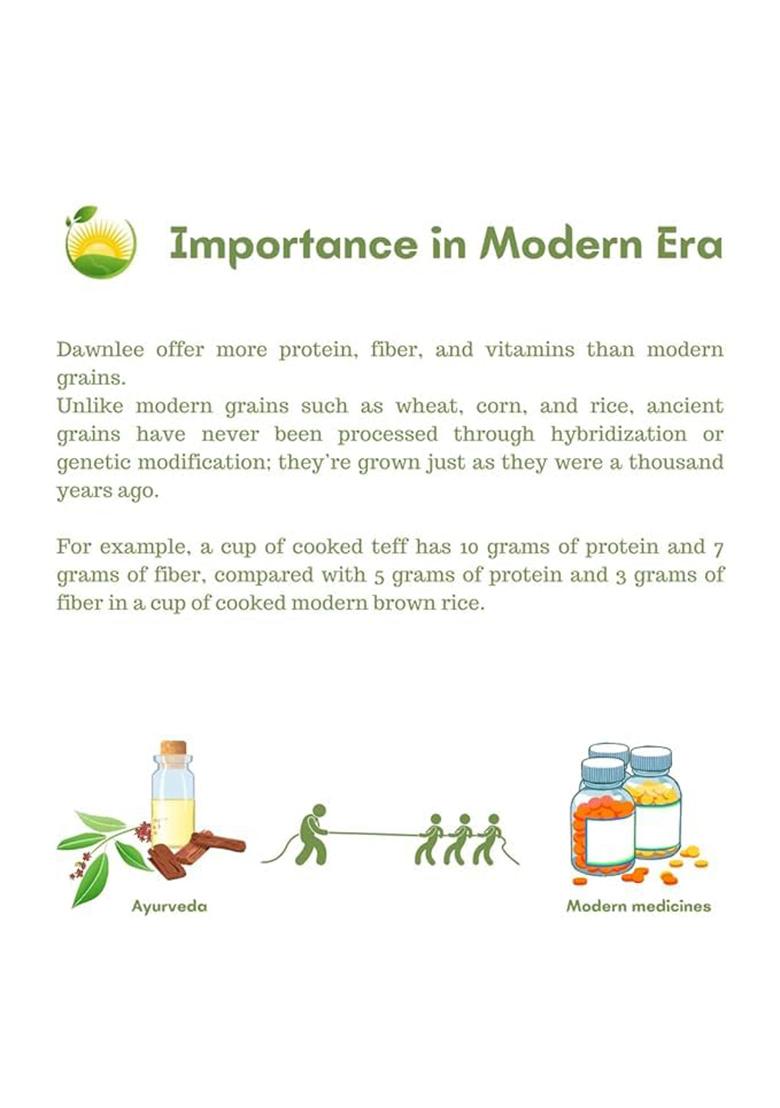 Importance in Modern Era

Dawnlee offer more protein, fiber, and vitamins than modern grains.
Unlike modern grains such as wheat, corn, and rice, ancient grains have never been processed through hybridization or genetic modification; they're grown just as they were a thousand years ago.

For example, a cup of cooked teff has 10 grams of protein and 7 grams of fiber, compared with 5 grams of protein and 3 grams of fiber in a cup of cooked modern brown rice.

Ayurveda

Modern medicines